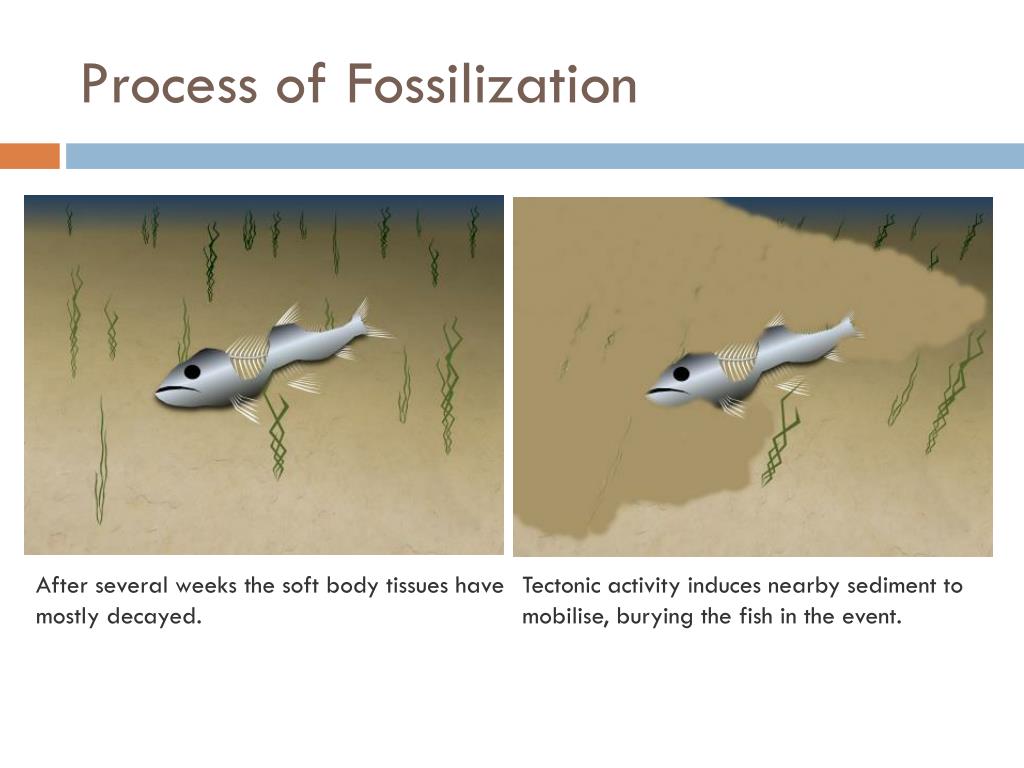 Process of Fossilization

After several weeks the soft body tissues have mostly decayed.

Tectonic activity induces nearby sediment to mobilise, burying the fish in the event.